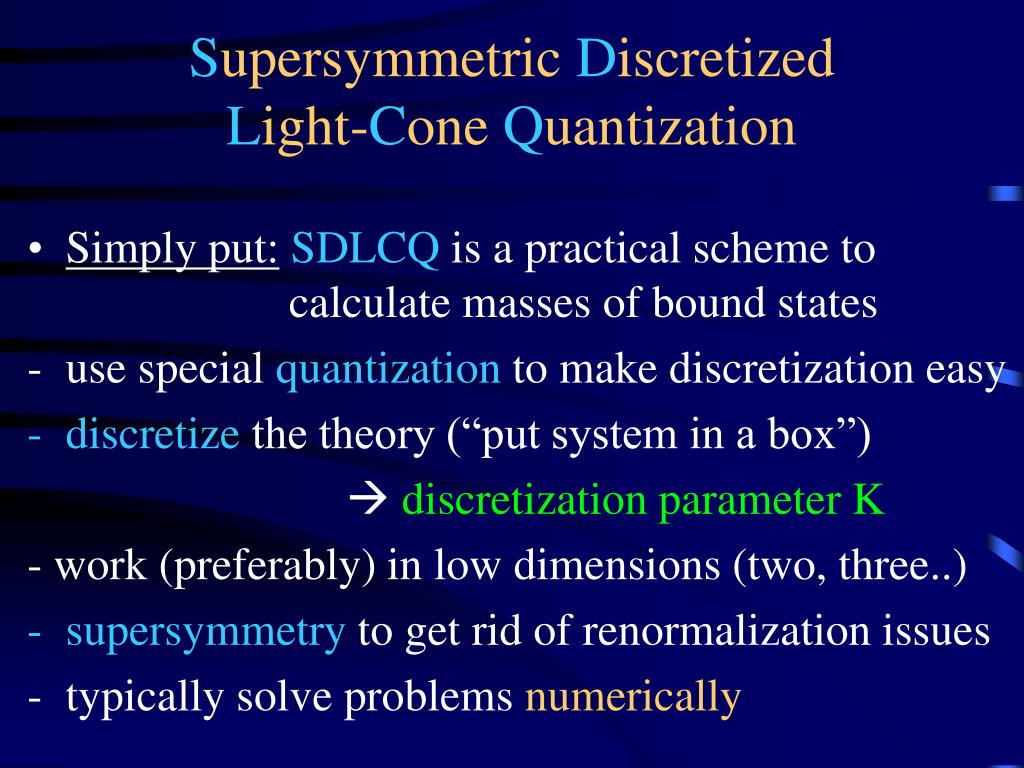 Supersymmetric Discretized Light-Cone Quantization

• Simply put: SDLCQ is a practical scheme to calculate masses of bound states

- use special quantization to make discretization easy

- discretize the theory (“put system in a box”)

→ discretization parameter K

- work (preferably) in low dimensions (two, three..)

- supersymmetry to get rid of renormalization issues

- typically solve problems numerically